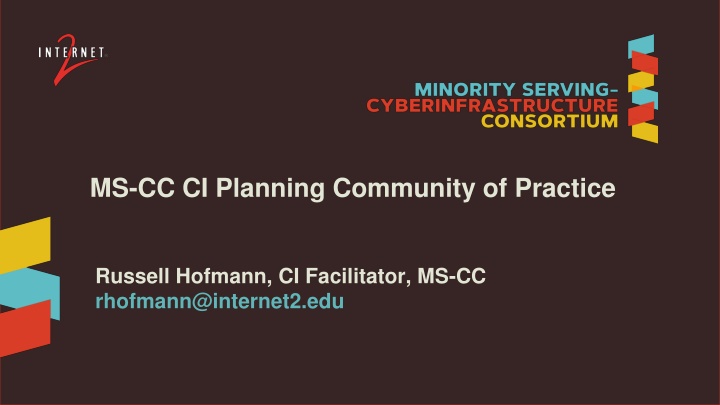 INTERNET 2

MINORITY SERVING-
CYBERINFRASTRUCTURE
CONSORTIUM

MS-CC CI Planning Community of Practice

Russell Hofmann, CI Facilitator, MS-CC
rhofmann@internet2.edu